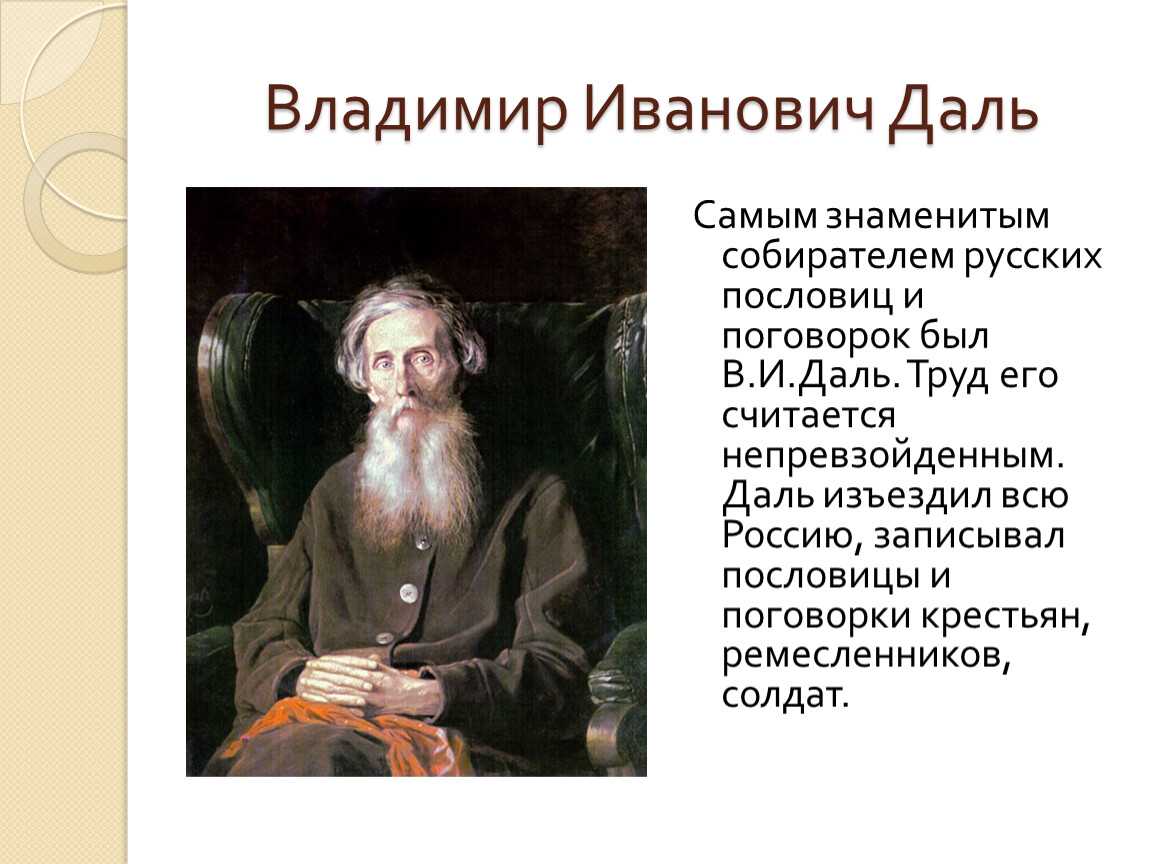 Владимир Иванович Даль

Самым знаменитым собирателем русских пословиц и поговорок был В.И.Даль. Труд его считается непревзойденным. Даль изъездил всю Россию, записывал пословицы и поговорки крестьян, ремесленников, солдат.